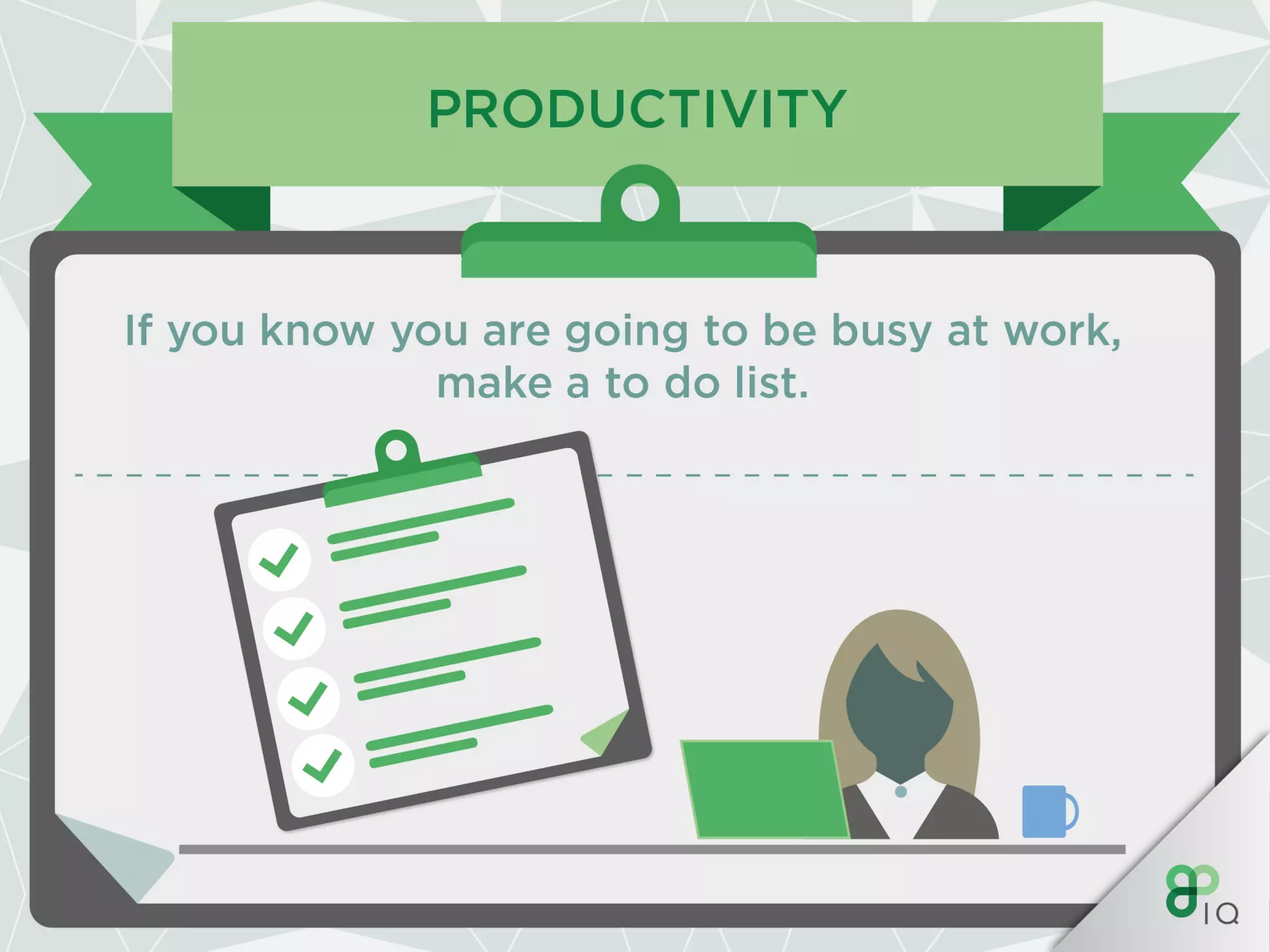 PRODUCTIVITY

If you know you are going to be busy at work, make a to do list.

IQ